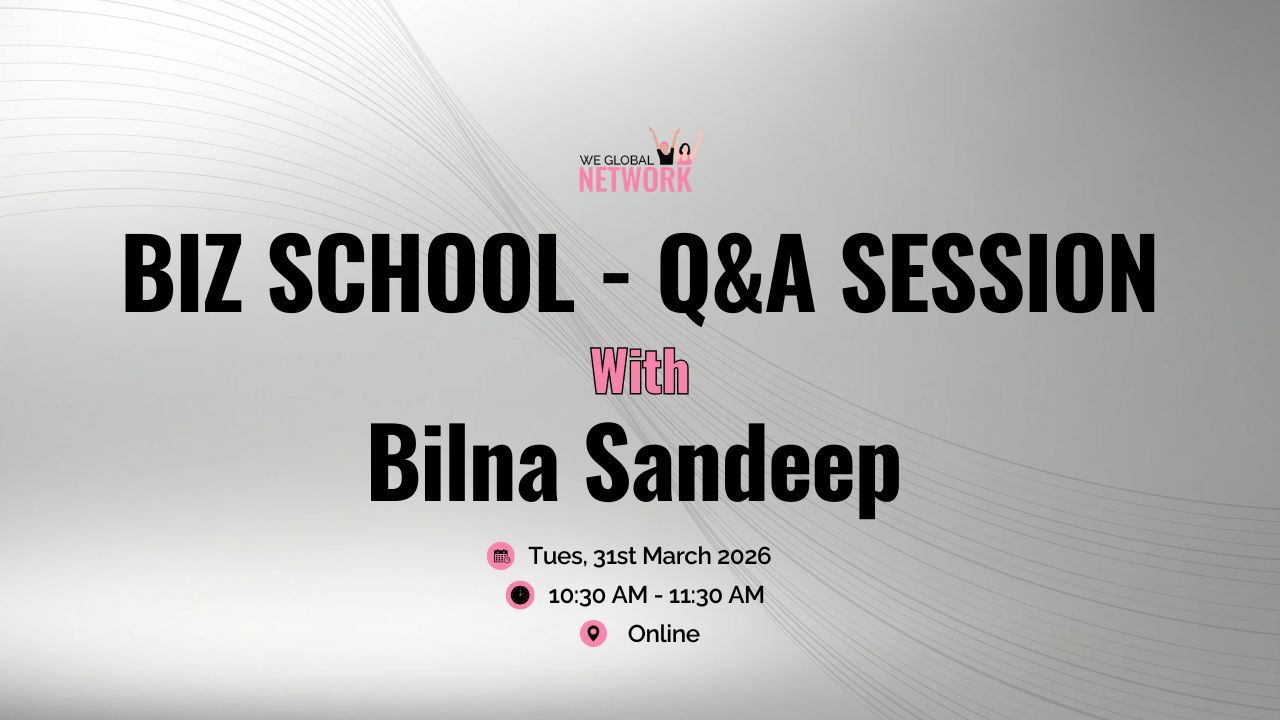 WE GLOBAL
NETWORK

BIZ SCHOOL - Q&A SESSION

With

Bilna Sandeep

Tues, 31st March 2026

10:30 AM - 11:30 AM

Online